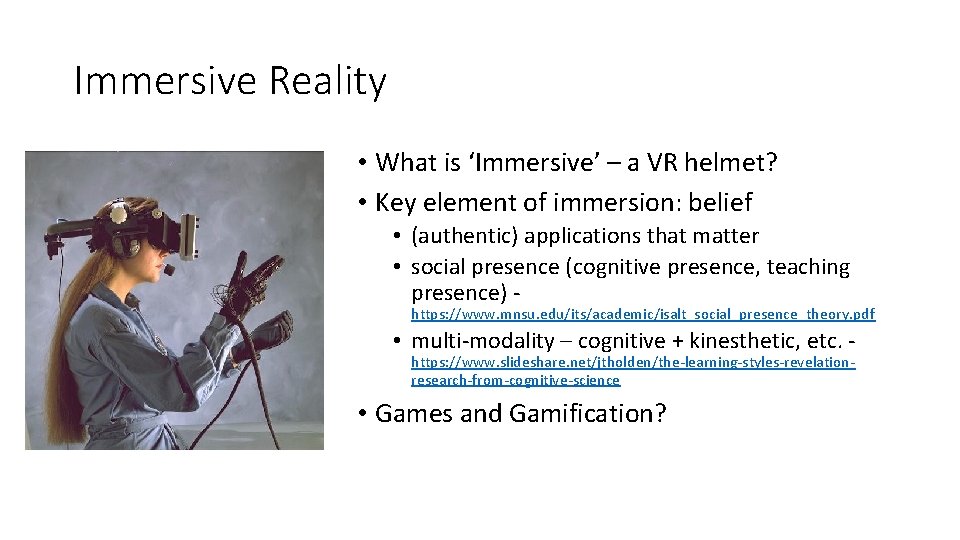 Immersive Reality

• What is ‘Immersive’ – a VR helmet?
• Key element of immersion: belief
  • (authentic) applications that matter
  • social presence (cognitive presence, teaching presence) - https://www.mnsu.edu/its/academic/isalt_social_presence_theory.pdf
  • multi-modality – cognitive + kinesthetic, etc. - https://www.slideshare.net/jtholden/the-learning-styles-revelation-research-from-cognitive-science
• Games and Gamification?